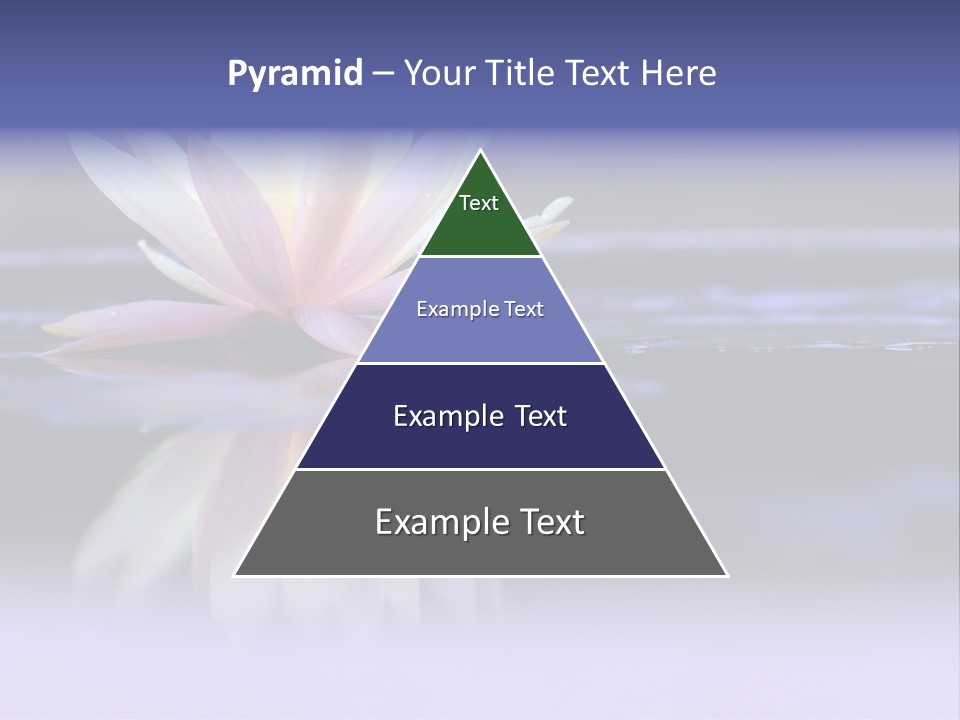 Pyramid – Your Title Text Here

Text

Example Text

Example Text

Example Text